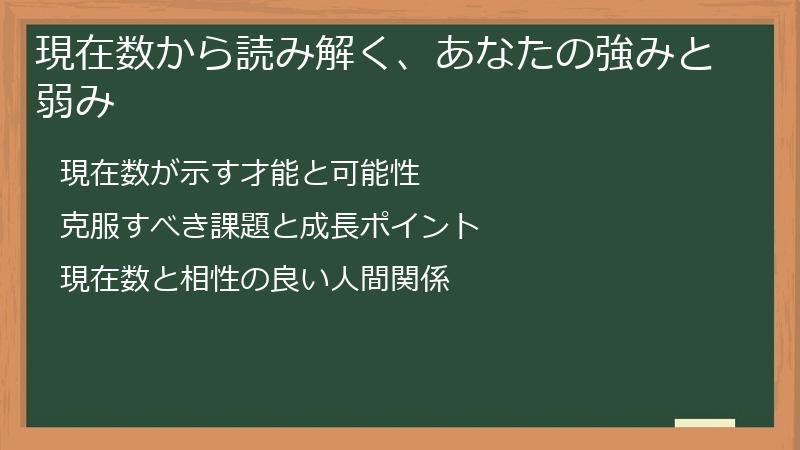 現在数から読み解く、あなたの強みと弱み

現在数が示す才能と可能性

克服すべき課題と成長ポイント

現在数と相性の良い人間関係